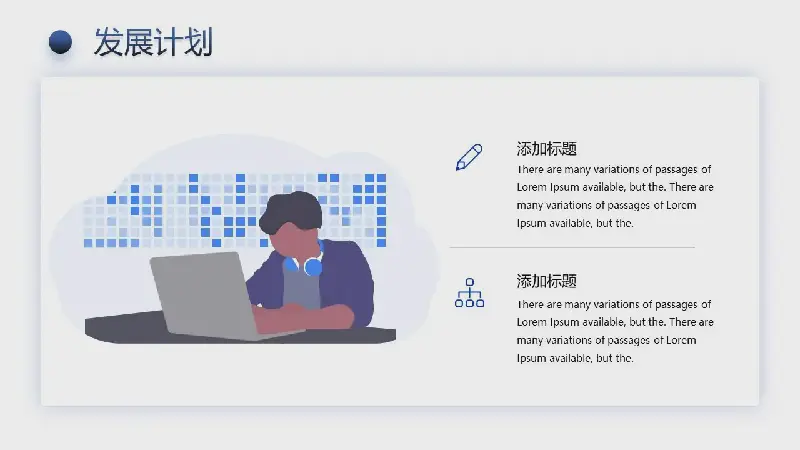 发展计划

添加标题
There are many variations of passages of Lorem Ipsum available, but the. There are many variations of passages of Lorem Ipsum available, but the.

添加标题
There are many variations of passages of Lorem Ipsum available, but the. There are many variations of passages of Lorem Ipsum available, but the.